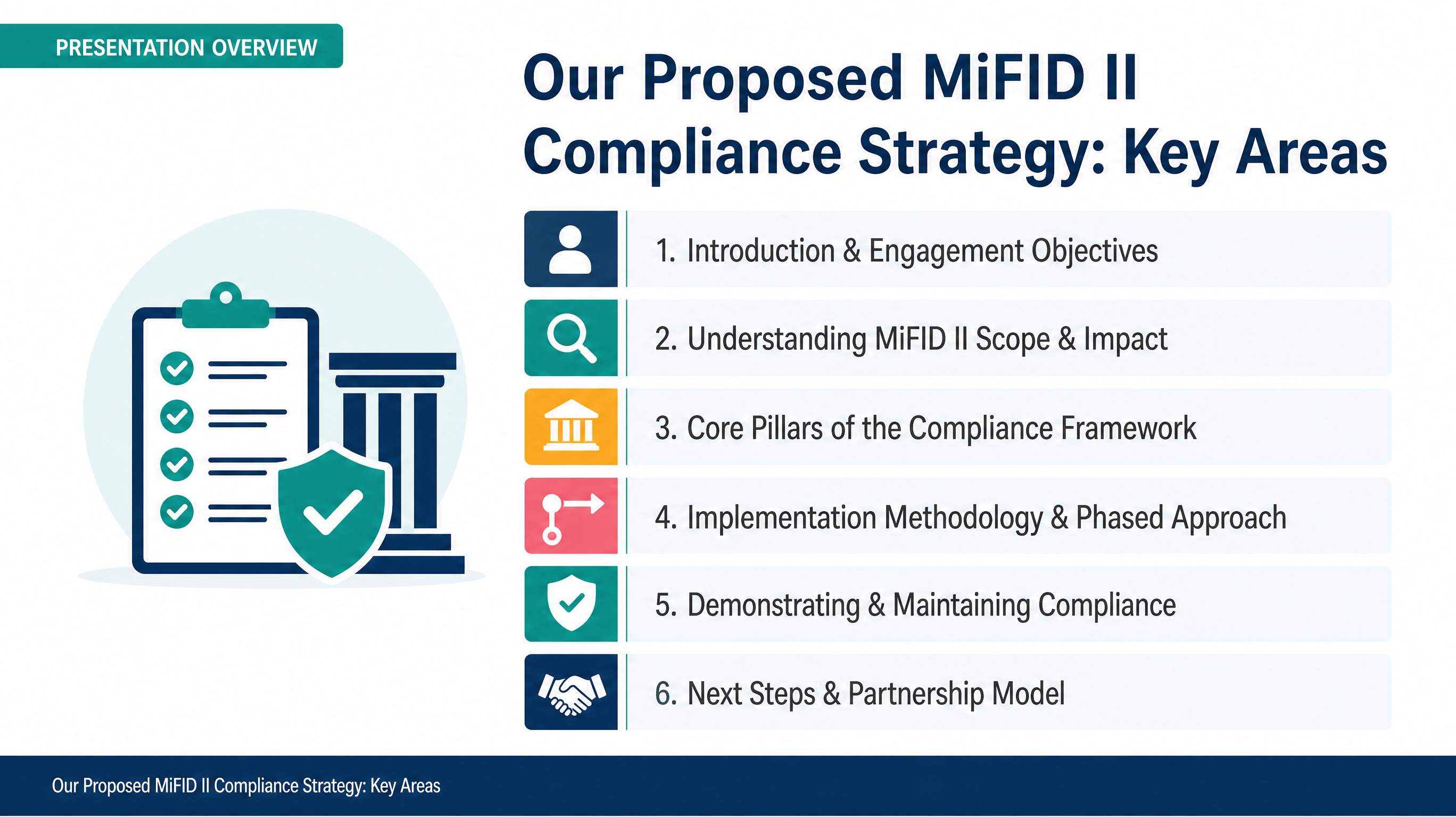 PRESENTATION OVERVIEW

Our Proposed MiFID II Compliance Strategy: Key Areas

1. Introduction & Engagement Objectives

2. Understanding MiFID II Scope & Impact

3. Core Pillars of the Compliance Framework

4. Implementation Methodology & Phased Approach

5. Demonstrating & Maintaining Compliance

6. Next Steps & Partnership Model

Our Proposed MiFID II Compliance Strategy: Key Areas